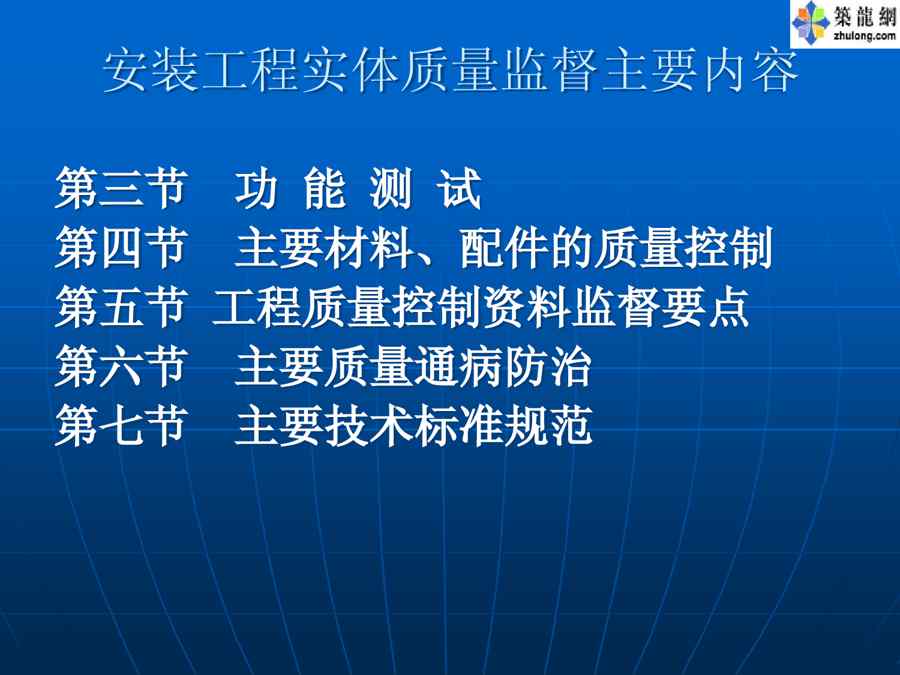 築龍網
zhulong.com

安装工程实体质量监督主要内容

第三节 功 能 测 试
第四节 主要材料、配件的质量控制
第五节 工程质量控制资料监督要点
第六节 主要质量通病防治
第七节 主要技术标准规范